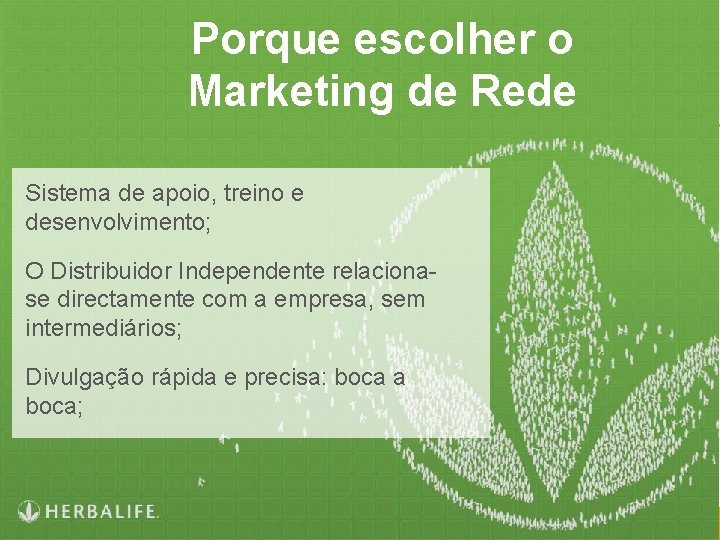 Porque escolher o Marketing de Rede

Sistema de apoio, treino e desenvolvimento;

O Distribuidor Independente relaciona-se directamente com a empresa, sem intermediários;

Divulgação rápida e precisa: boca a boca;

HERBALIFE.